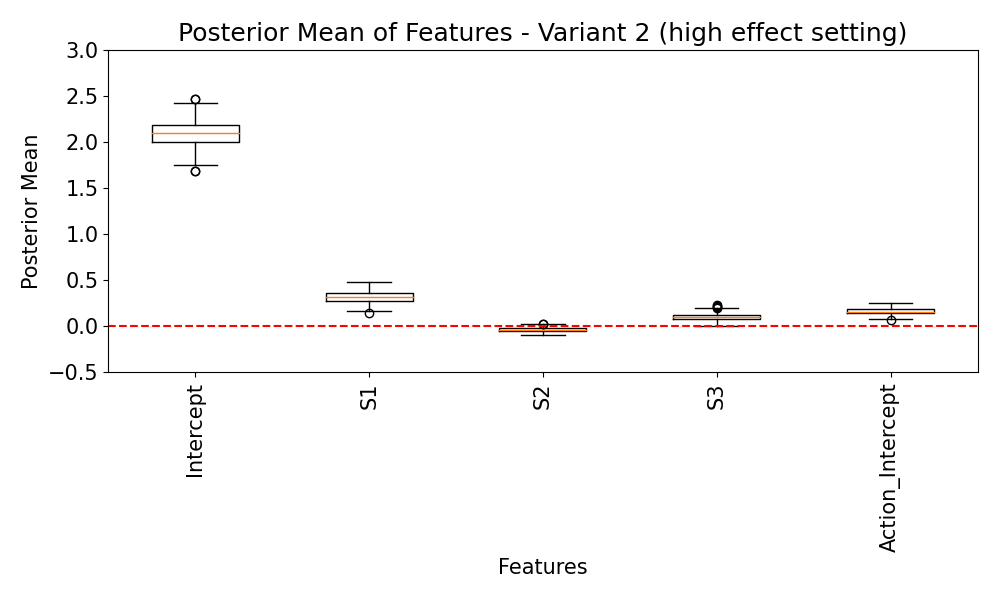 Posterior Mean of Features - Variant 2 (high effect setting)

Posterior Mean

3.0
2.5
2.0
1.5
1.0
0.5
0.0
−0.5

Intercept
S1
S2
S3
Action_Intercept

Features